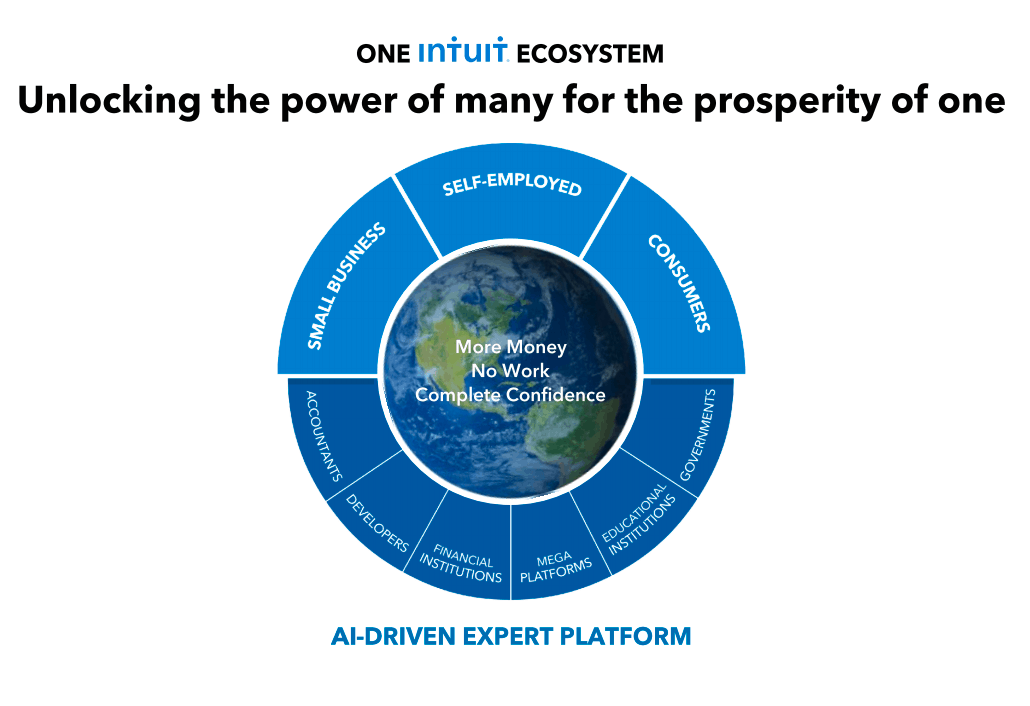 ONE INTUIT ECOSYSTEM

Unlocking the power of many for the prosperity of one

SMALL BUSINESS

SELF-EMPLOYED

CONSUMERS

More Money
No Work
Complete Confidence

ACCOUNTANTS

DEVELOPERS

FINANCIAL INSTITUTIONS

MEGA PLATFORMS

EDUCATIONAL INSTITUTIONS

GOVERNMENTS

AI-DRIVEN EXPERT PLATFORM